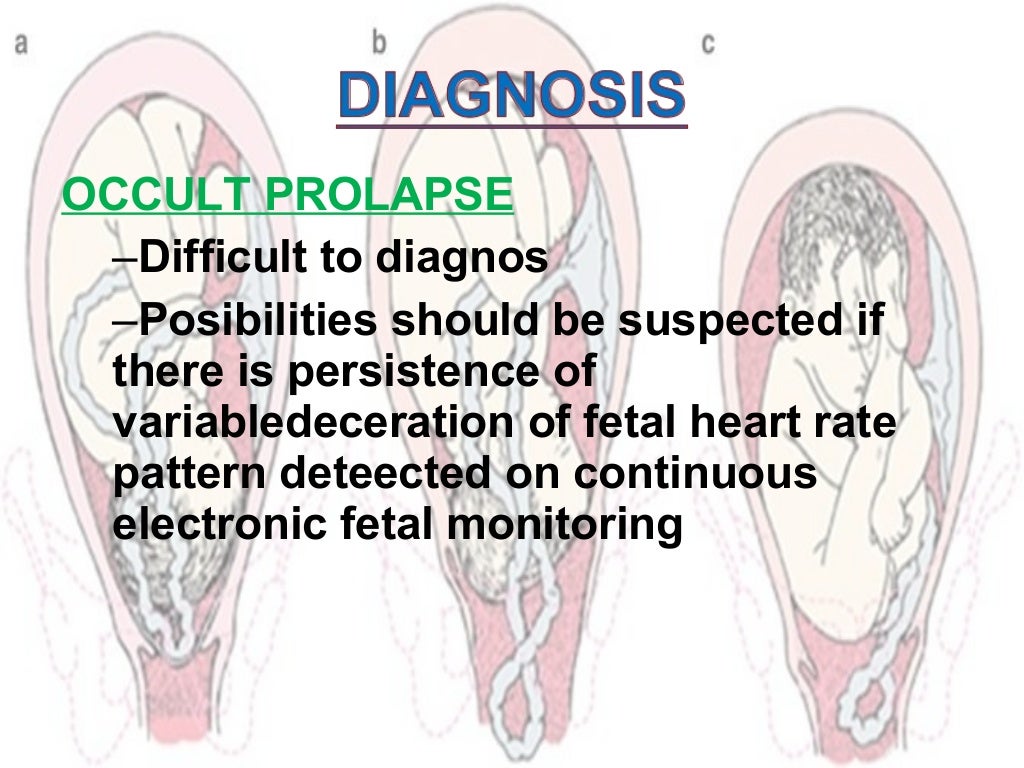 a b c

DIAGNOSIS

OCCULT PROLAPSE

–Difficult to diagnos

–Posibilities should be suspected if there is persistence of variabledeceration of fetal heart rate pattern deteected on continuous electronic fetal monitoring